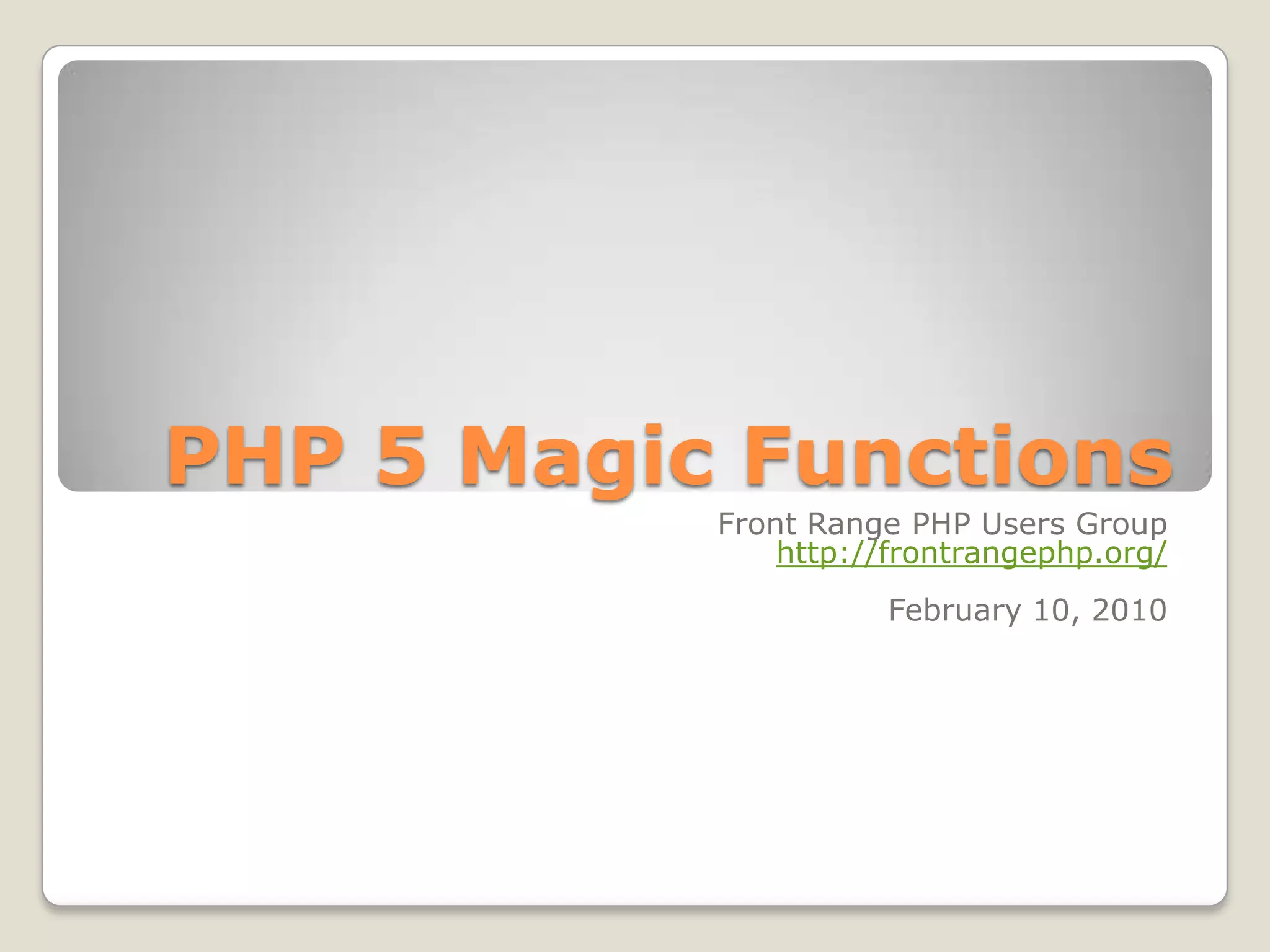 PHP 5 Magic Functions

Front Range PHP Users Group
http://frontrangephp.org/

February 10, 2010